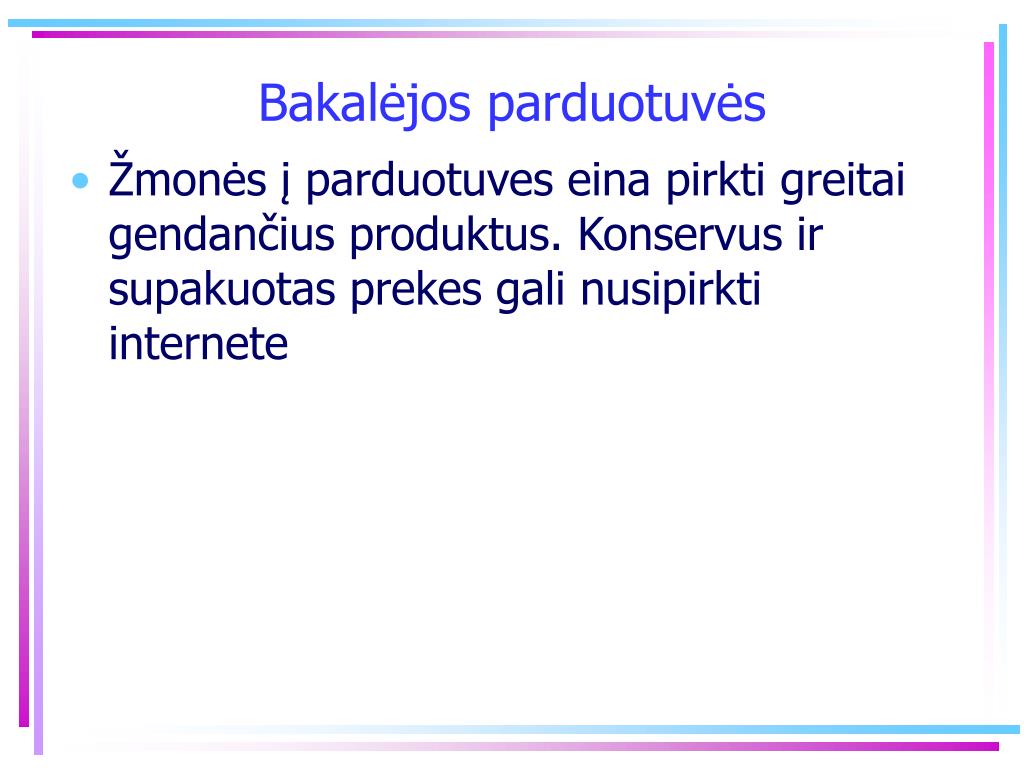 Bakalėjos parduotuvės

• Žmonės į parduotuves eina pirkti greitai gendančius produktus. Konservus ir supakuotas prekes gali nusipirkti internete